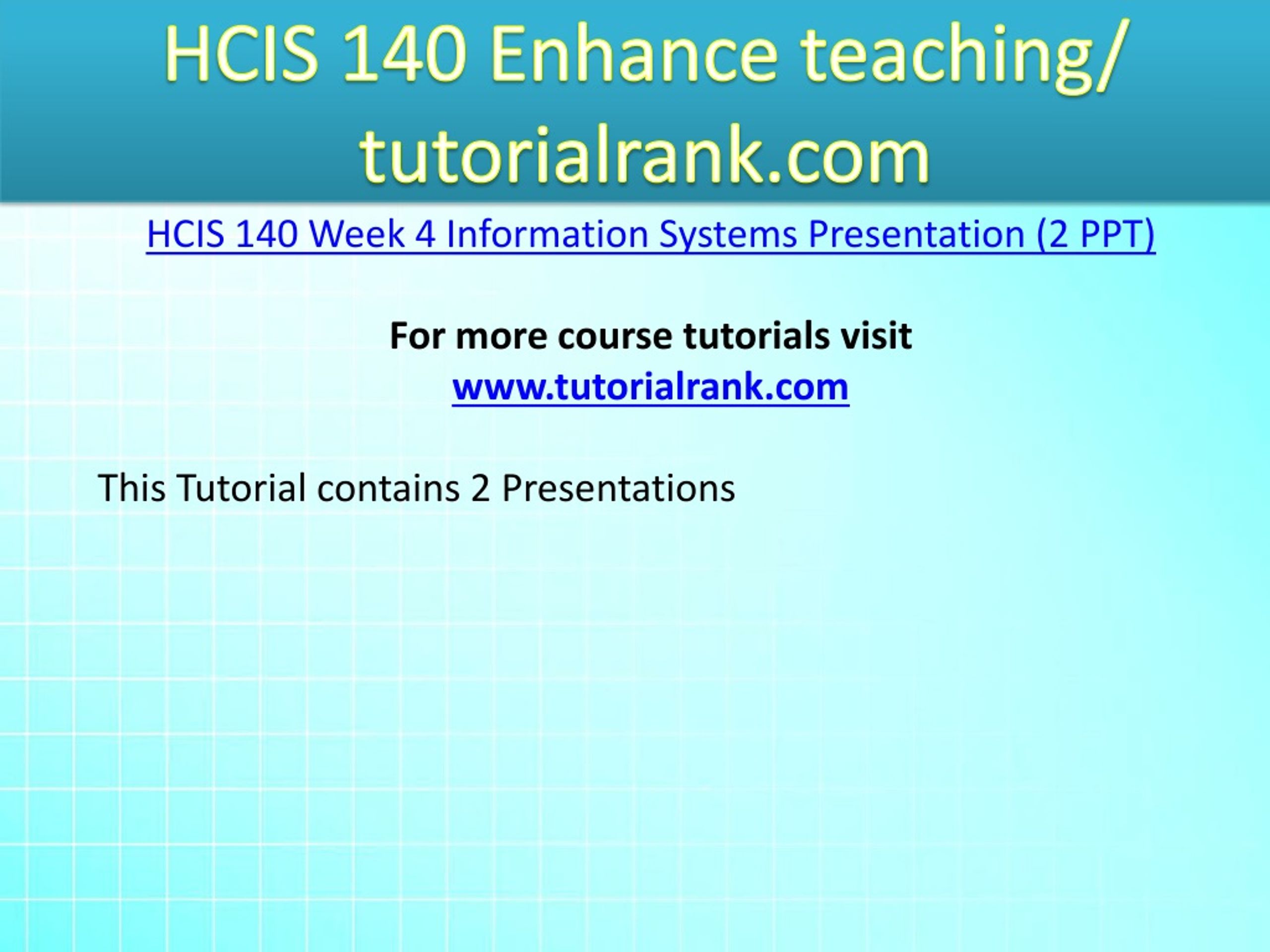 HCIS 140 Enhance teaching/ tutorialrank.com

HCIS 140 Week 4 Information Systems Presentation (2 PPT)

For more course tutorials visit
www.tutorialrank.com

This Tutorial contains 2 Presentations